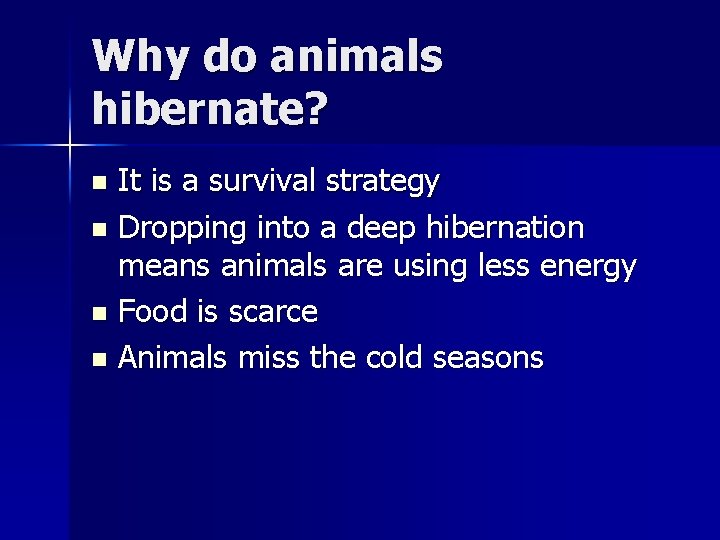 Why do animals hibernate?

- It is a survival strategy
- Dropping into a deep hibernation means animals are using less energy
- Food is scarce
- Animals miss the cold seasons